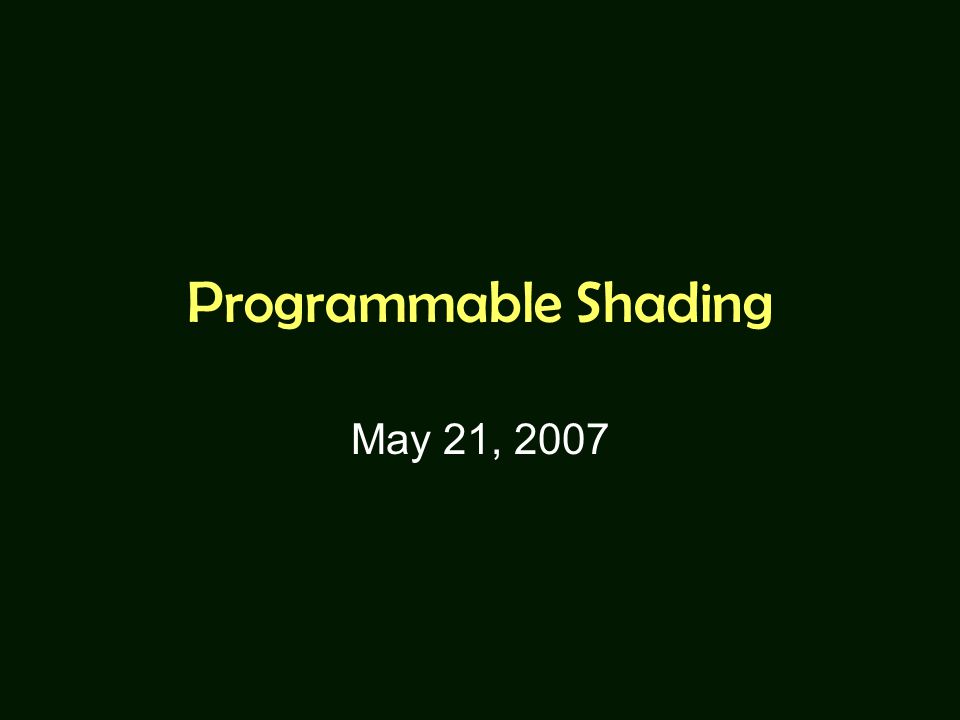 Programmable Shading

May 21, 2007